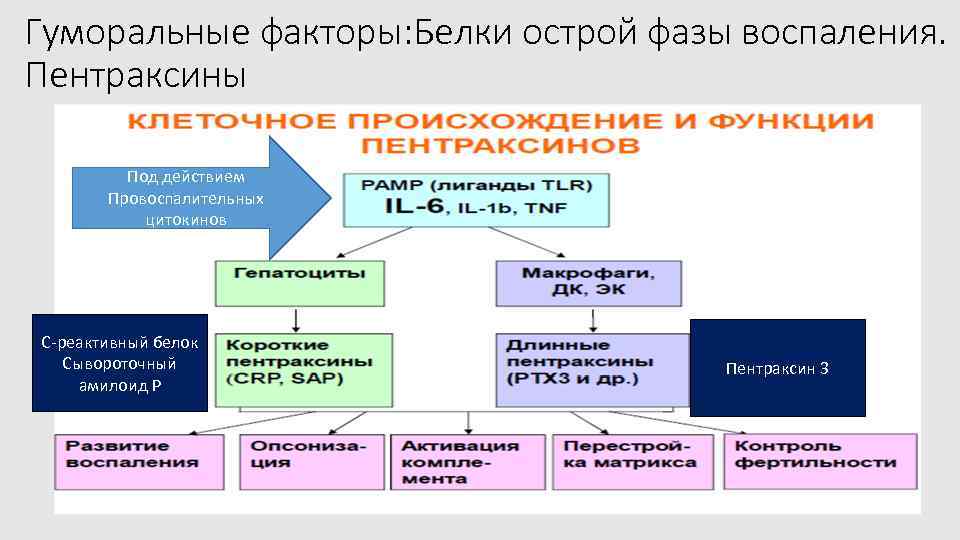 Гуморальные факторы:Белки острой фазы воспаления. Пентраксины

КЛЕТОЧНОЕ ПРОИСХОЖДЕНИЕ И ФУНКЦИИ ПЕНТРАКСИНОВ

Под действием Провоспалительных цитокинов

PAMP (лиганды TLR)
IL-6, IL-1b, TNF

Гепатоциты

Макрофаги, ДК, ЭК

С-реактивный белок
Сывороточный амилоид Р

Короткие пентраксины (CRP, SAP)

Длинные пентраксины (PTX3 и др.)

Пентраксин 3

Развитие воспаления

Опсонизация

Активация комплемента

Перестройка матрикса

Контроль фертильности